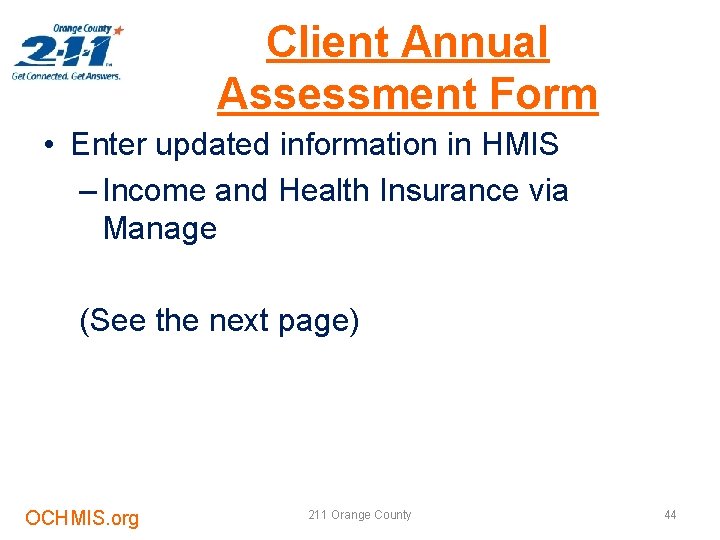 Orange County
2-1-1
Get Connected. Get Answers.

Client Annual Assessment Form

• Enter updated information in HMIS
– Income and Health Insurance via Manage

(See the next page)

OCHMIS.org

211 Orange County

44